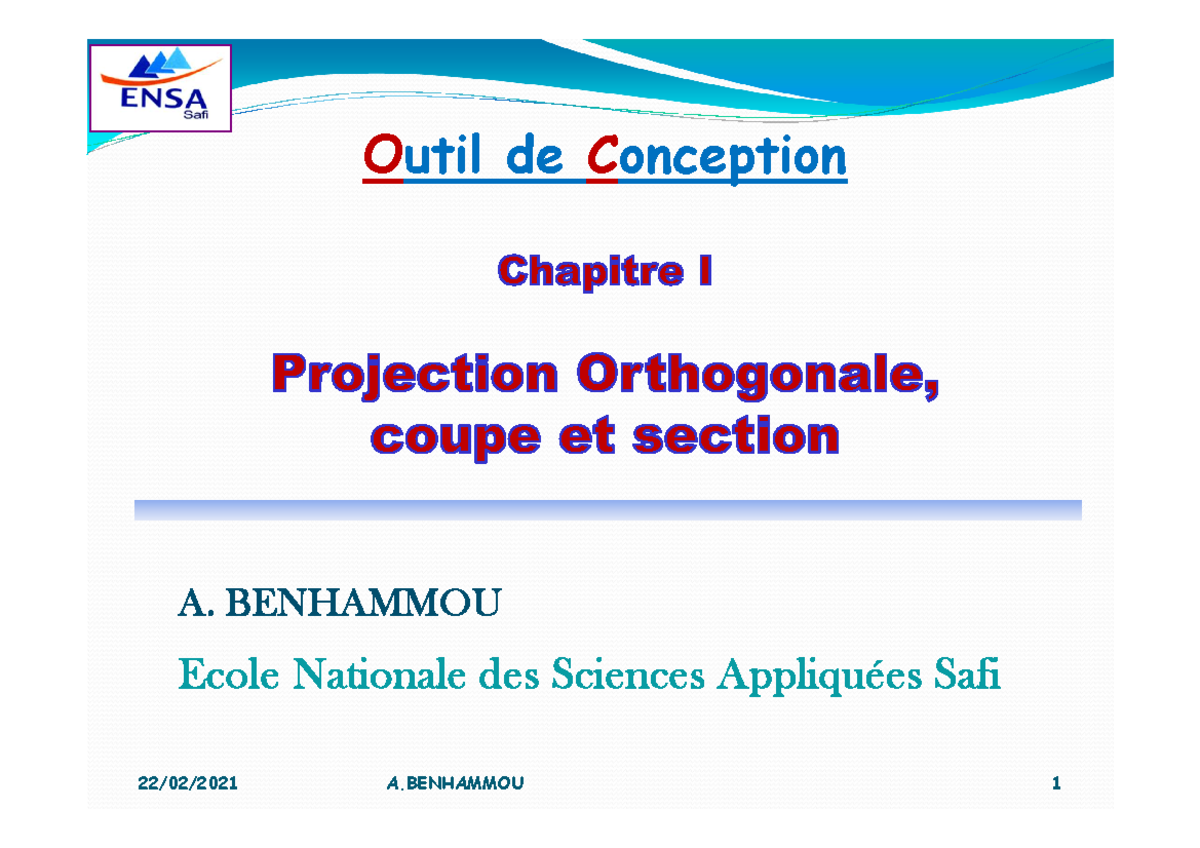 ENSA
Safi

Outil de Conception

Chapitre I

Projection Orthogonale, coupe et section

A. BENHAMMOU

Ecole Nationale des Sciences Appliquées Safi

22/02/2021 A.BENHAMMOU 1